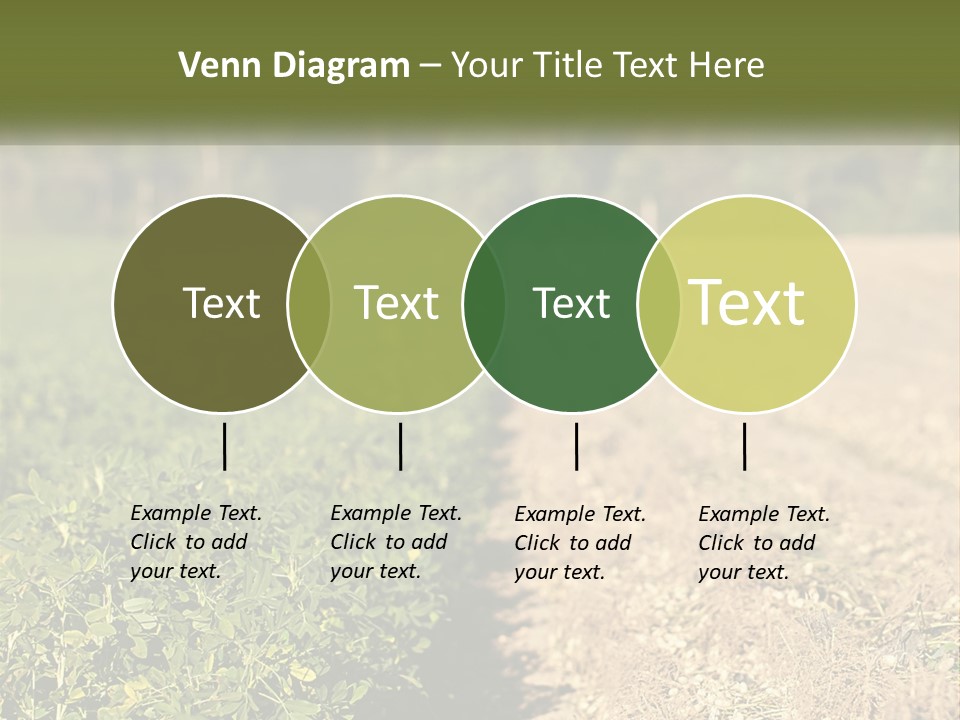 Venn Diagram – Your Title Text Here

Text

Text

Text

Text

Example Text. Click to add your text.

Example Text. Click to add your text.

Example Text. Click to add your text.

Example Text. Click to add your text.